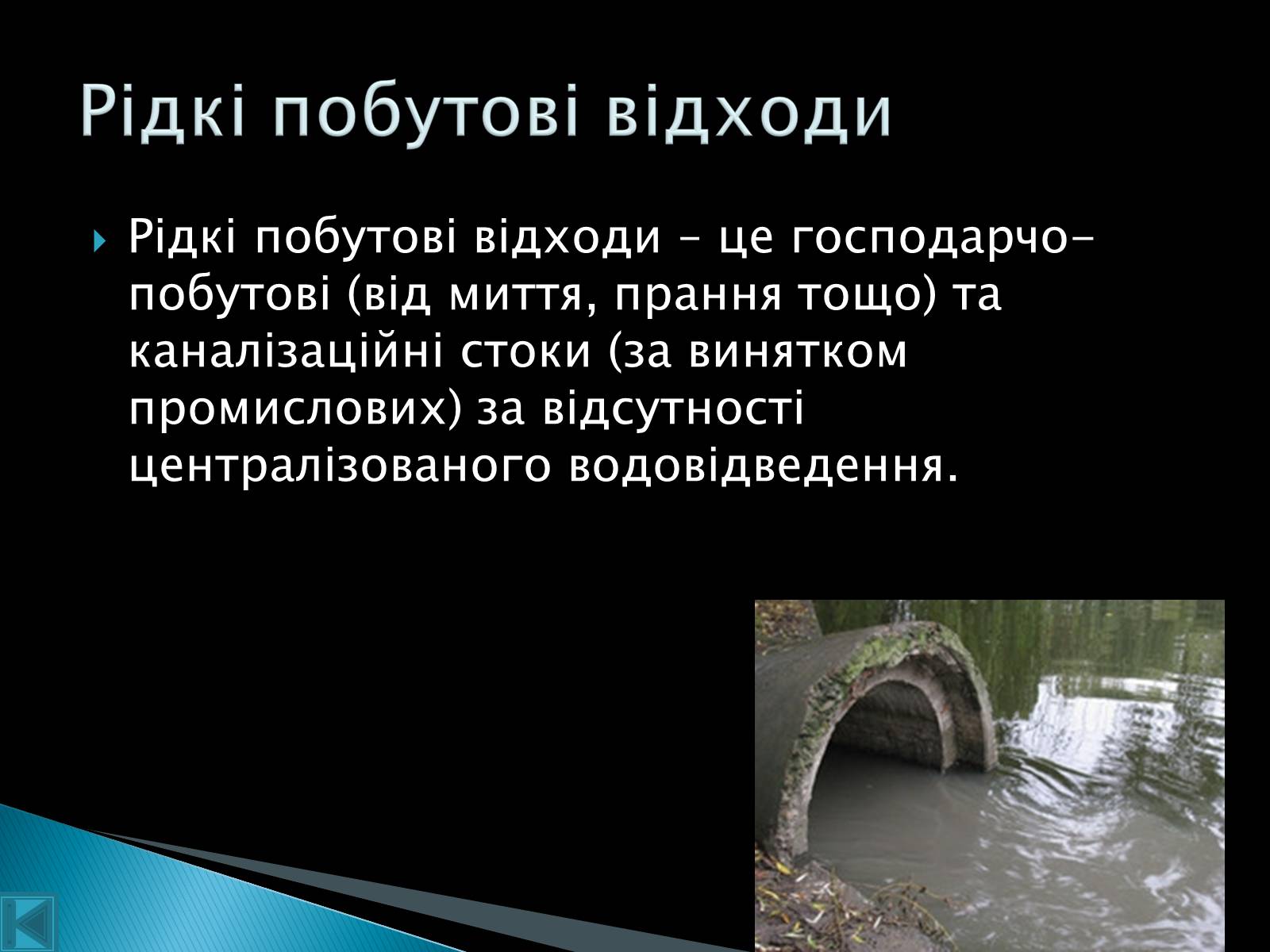 Рідкі побутові відходи

Рідкі побутові відходи – це господарчо-побутові (від миття, прання тощо) та каналізаційні стоки (за винятком промислових) за відсутності централізованого водовідведення.